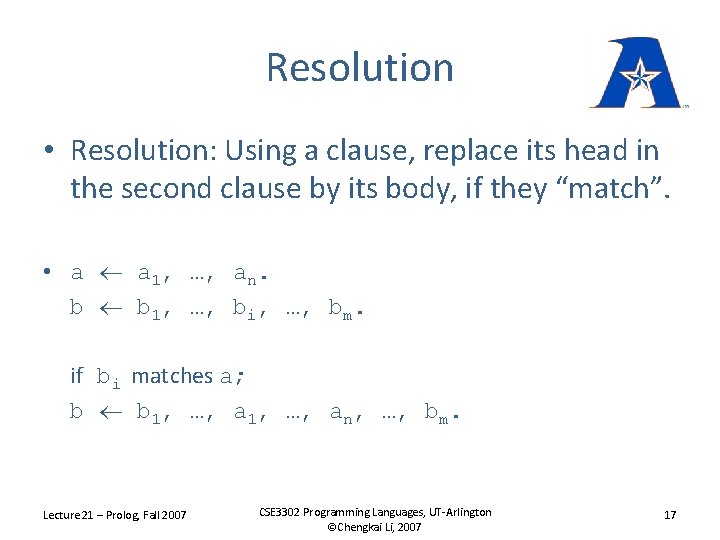 Resolution

• Resolution: Using a clause, replace its head in the second clause by its body, if they "match".

• $a \leftarrow a_1, \ldots, a_n.$
$b \leftarrow b_1, \ldots, b_i, \ldots, b_m.$

if $b_i$ matches $a$;
$b \leftarrow b_1, \ldots, a_1, \ldots, a_n, \ldots, b_m.$

Lecture 21 – Prolog, Fall 2007

CSE3302 Programming Languages, UT-Arlington
©Chengkai Li, 2007

17